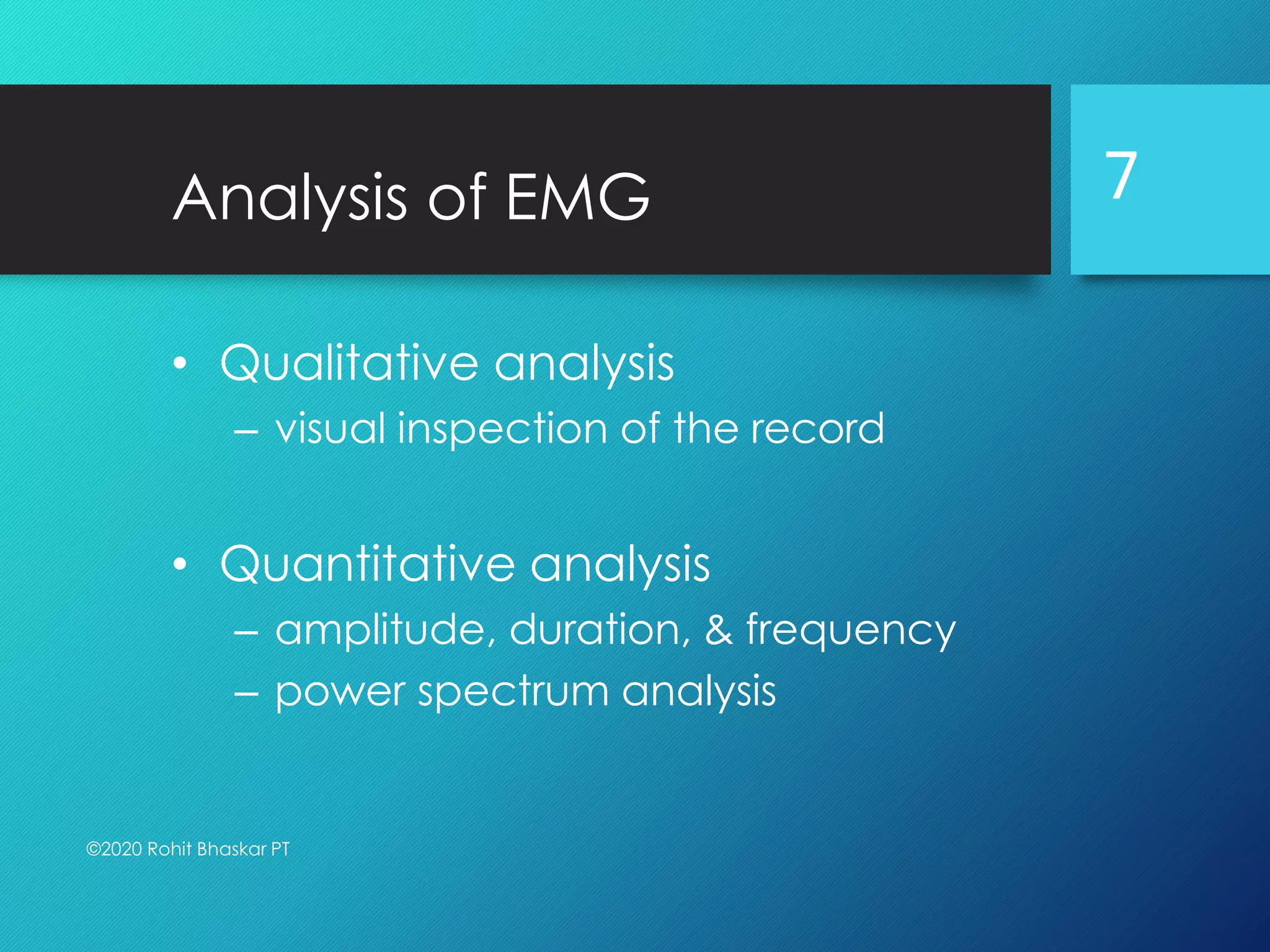 Analysis of EMG

7

• Qualitative analysis
– visual inspection of the record

• Quantitative analysis
– amplitude, duration, & frequency
– power spectrum analysis

©2020 Rohit Bhaskar PT